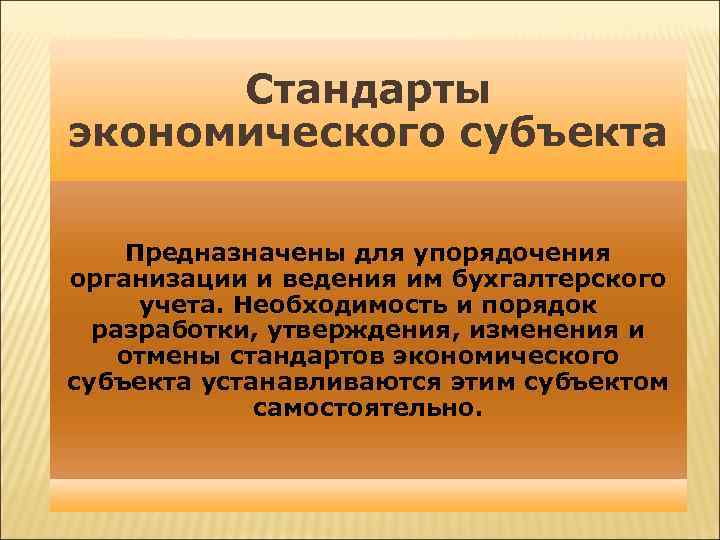 Стандарты экономического субъекта

Предназначены для упорядочения организации и ведения им бухгалтерского учета. Необходимость и порядок разработки, утверждения, изменения и отмены стандартов экономического субъекта устанавливаются этим субъектом самостоятельно.